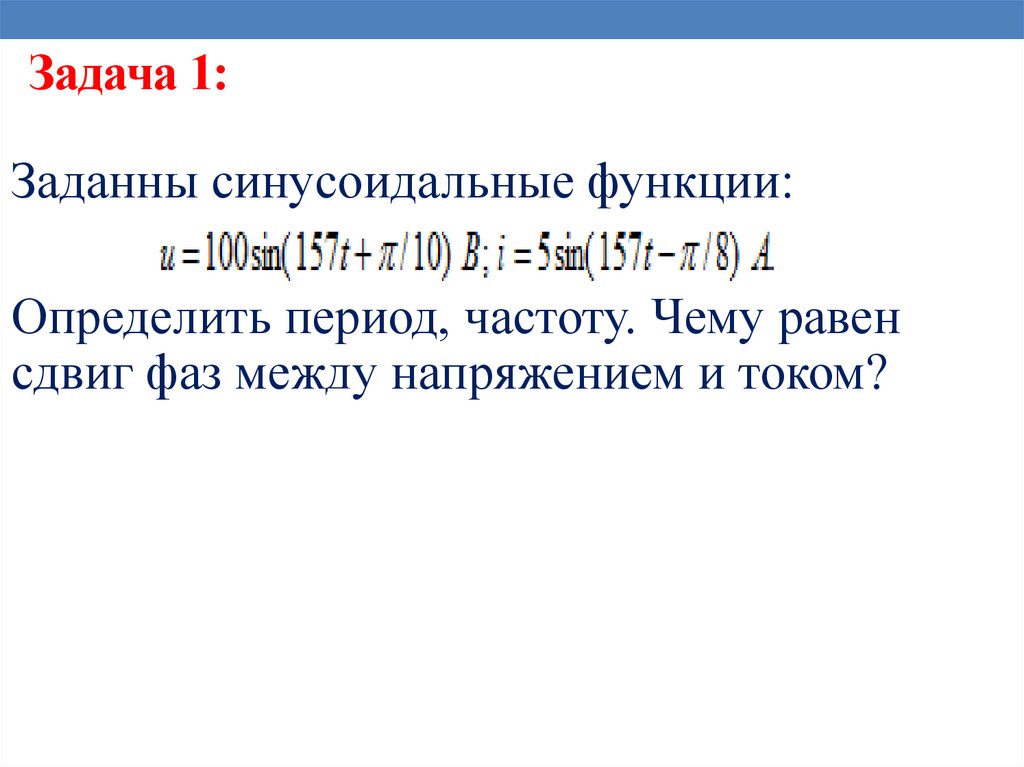 Задача 1:

Заданны синусоидальные функции:

$u = 100\sin(157t + \pi/10)\ B;\ i = 5\sin(157t - \pi/8)\ A$

Определить период, частоту. Чему равен сдвиг фаз между напряжением и током?